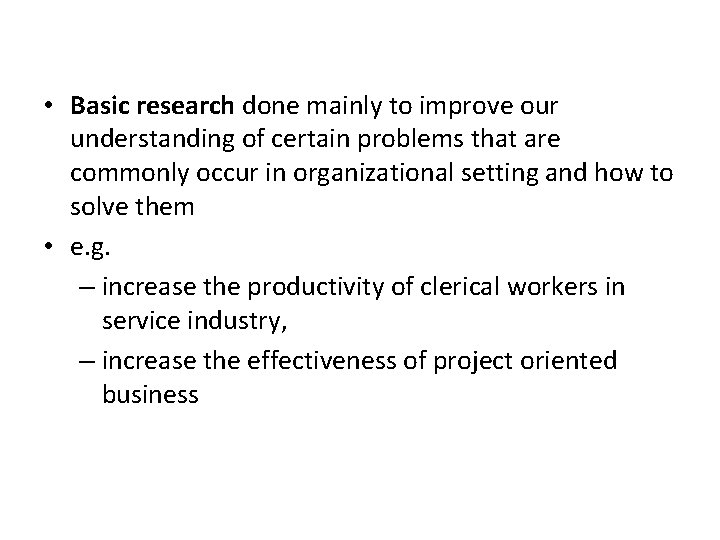 • Basic research done mainly to improve our understanding of certain problems that are commonly occur in organizational setting and how to solve them

• e.g.

– increase the productivity of clerical workers in service industry,

– increase the effectiveness of project oriented business